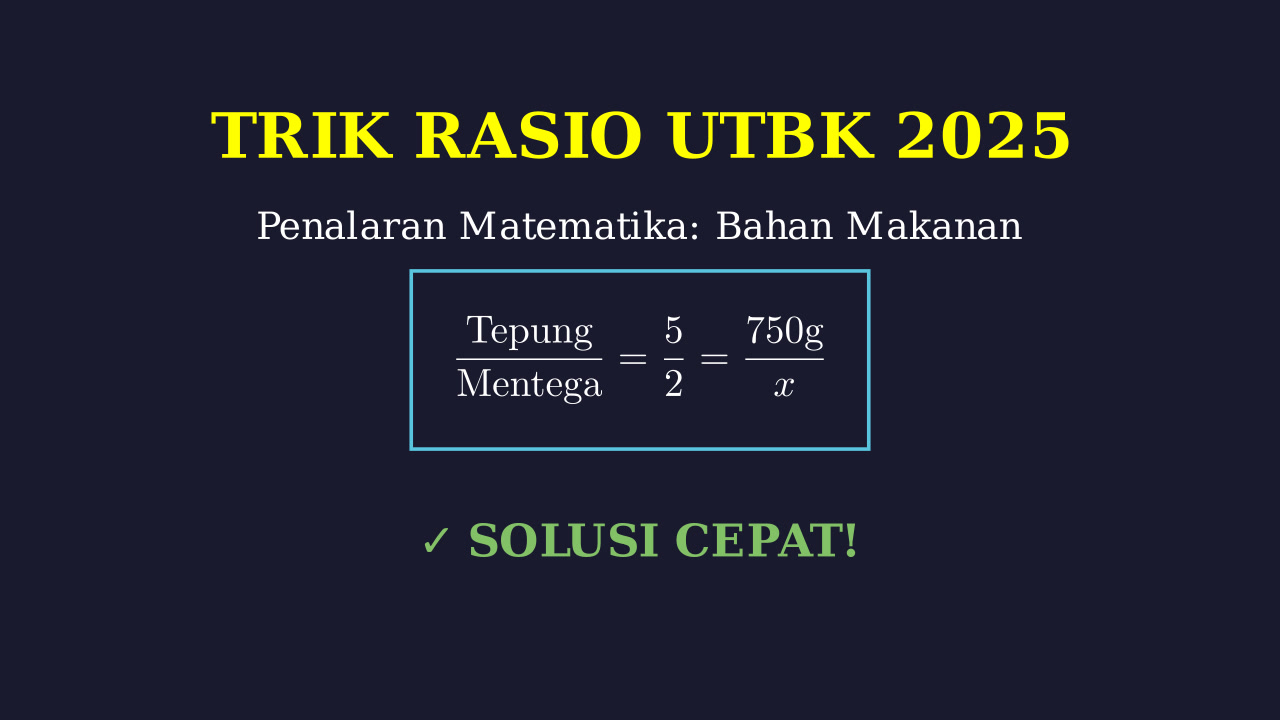 TRIK RASIO UTBK 2025

Penalaran Matematika: Bahan Makanan

$\frac{\text{Tepung}}{\text{Mentega}} = \frac{5}{2} = \frac{750\text{g}}{x}$

✓ SOLUSI CEPAT!